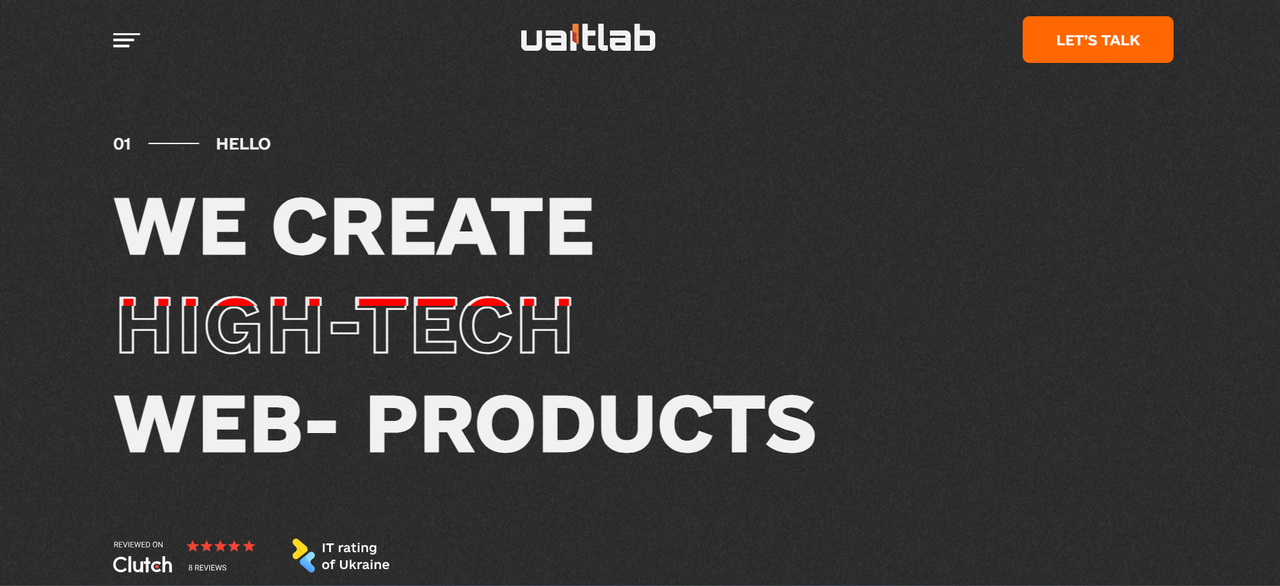 uaitlab

LET'S TALK

01 HELLO

WE CREATE HIGH-TECH WEB- PRODUCTS

REVIEWED ON Clutch 8 REVIEWS

IT rating of Ukraine